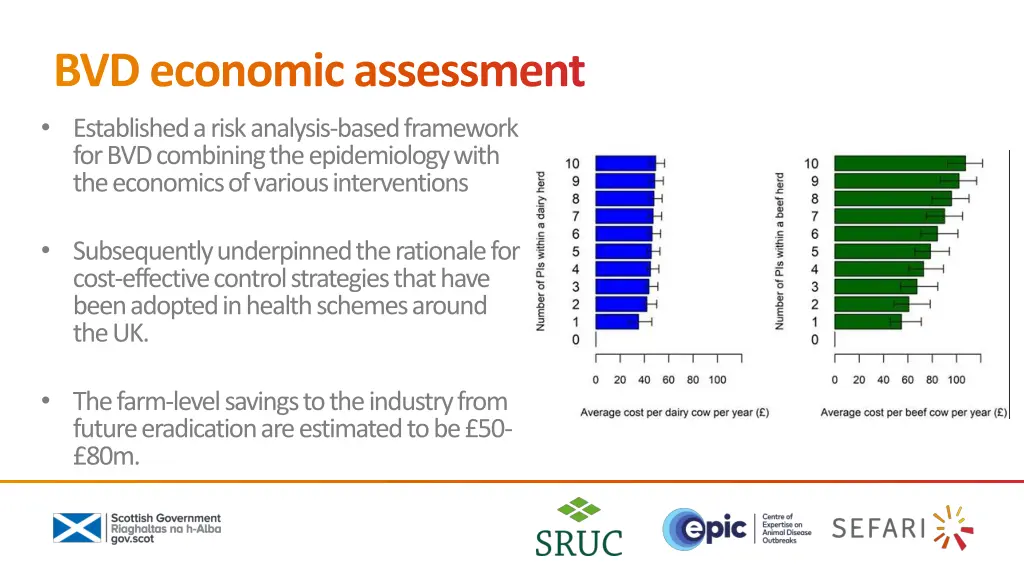 BVD economic assessment

• Established a risk analysis-based framework for BVD combining the epidemiology with the economics of various interventions

• Subsequently underpinned the rationale for cost-effective control strategies that have been adopted in health schemes around the UK.

• The farm-level savings to the industry from future eradication are estimated to be £50-£80m.

Number of PIs within a dairy herd
10
9
8
7
6
5
4
3
2
1
0
0 20 40 60 80 100
Average cost per dairy cow per year (£)

Number of PIs within a beef herd
10
9
8
7
6
5
4
3
2
1
0
0 20 40 60 80 100
Average cost per beef cow per year (£)

Scottish Government
Riaghaltas na h-Alba
gov.scot

SRUC

epic Centre of Expertise on Animal Disease Outbreaks

SEFARI